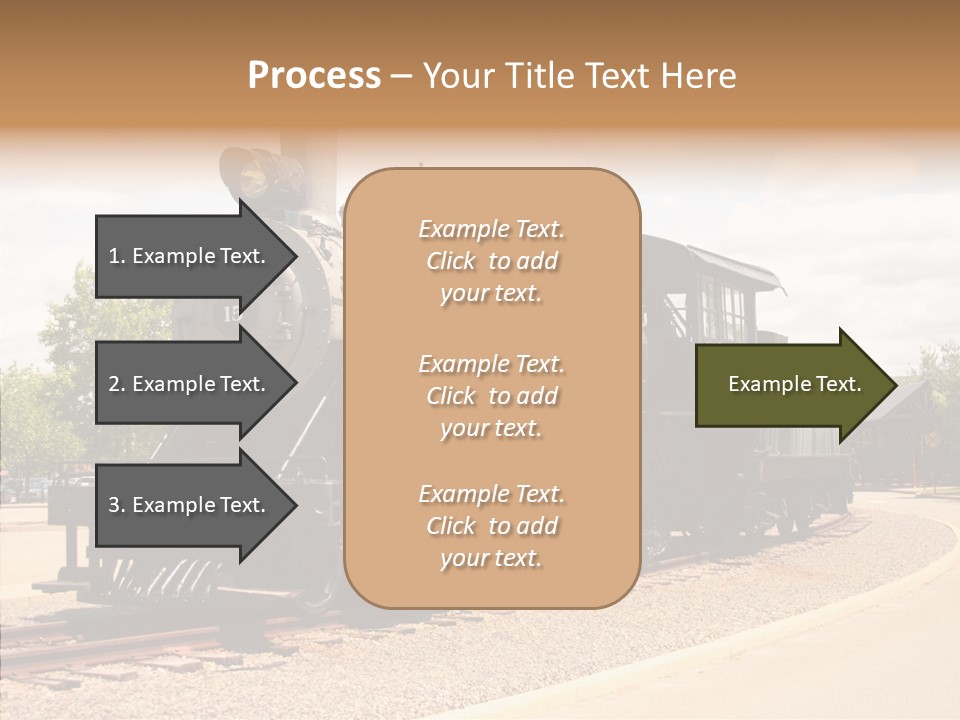 Process – Your Title Text Here

1. Example Text.

2. Example Text.

3. Example Text.

Example Text. Click to add your text.

Example Text. Click to add your text.

Example Text. Click to add your text.

Example Text.